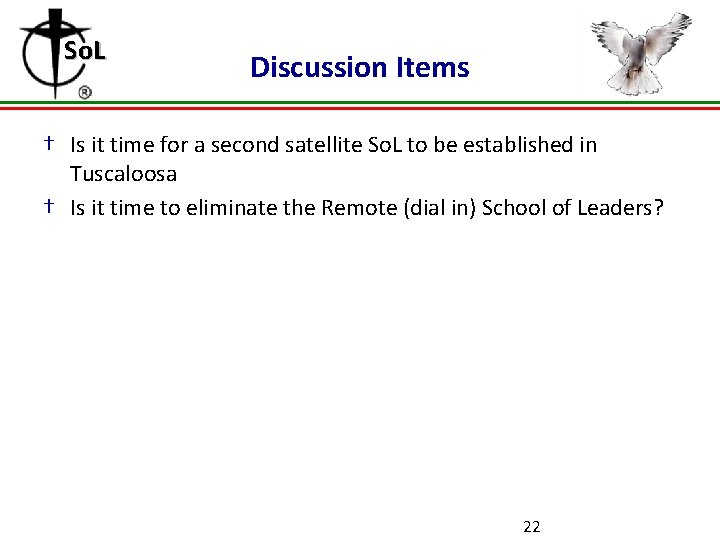 SoL
®

Discussion Items

† Is it time for a second satellite SoL to be established in Tuscaloosa

† Is it time to eliminate the Remote (dial in) School of Leaders?

22